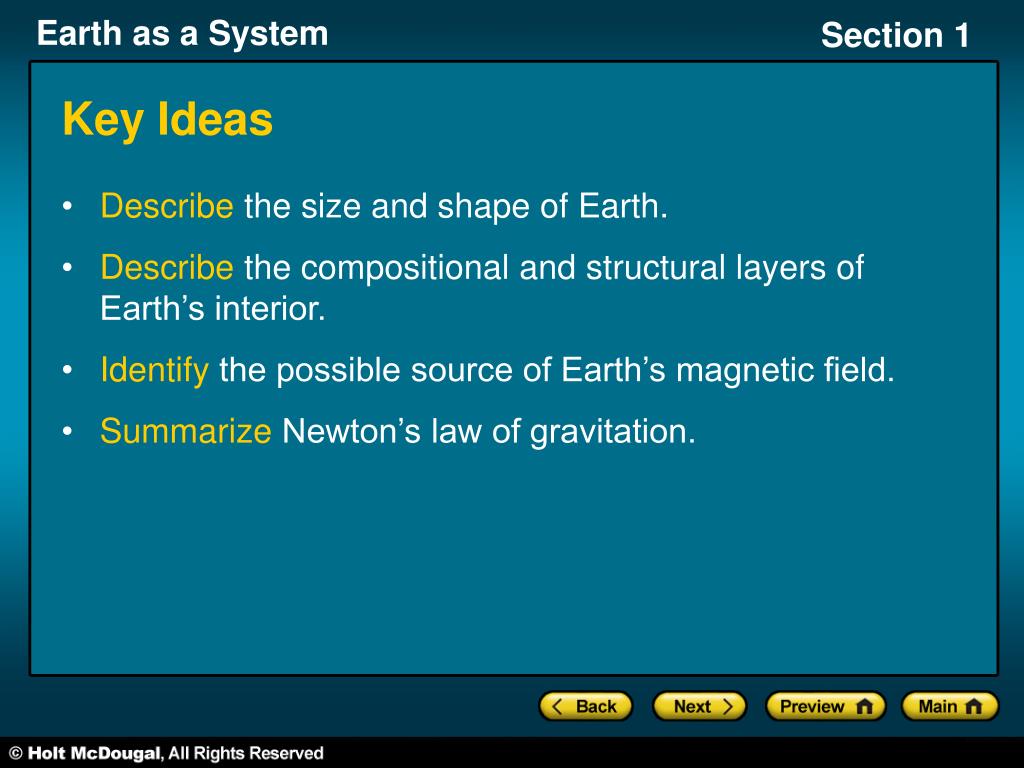 Earth as a System

Section 1

Key Ideas

• Describe the size and shape of Earth.

• Describe the compositional and structural layers of Earth’s interior.

• Identify the possible source of Earth’s magnetic field.

• Summarize Newton’s law of gravitation.

Back Next Preview Main

© Holt McDougal, All Rights Reserved